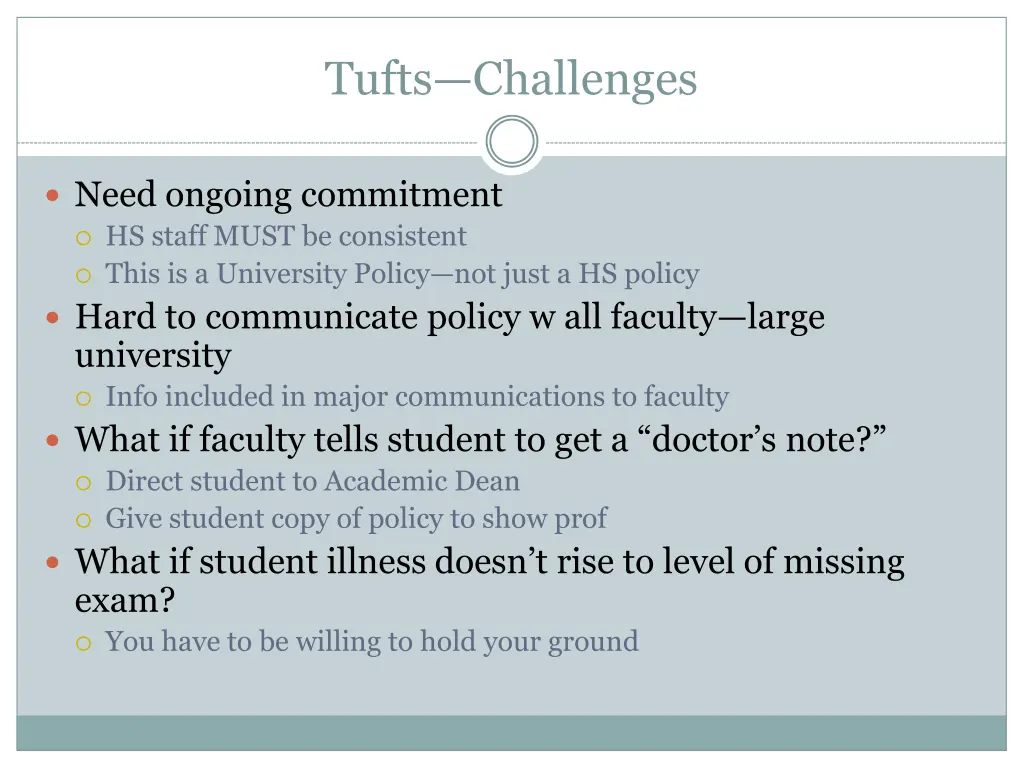 Tufts—Challenges

Need ongoing commitment
HS staff MUST be consistent
This is a University Policy—not just a HS policy

Hard to communicate policy w all faculty—large university
Info included in major communications to faculty

What if faculty tells student to get a “doctor’s note?”
Direct student to Academic Dean
Give student copy of policy to show prof

What if student illness doesn’t rise to level of missing exam?
You have to be willing to hold your ground